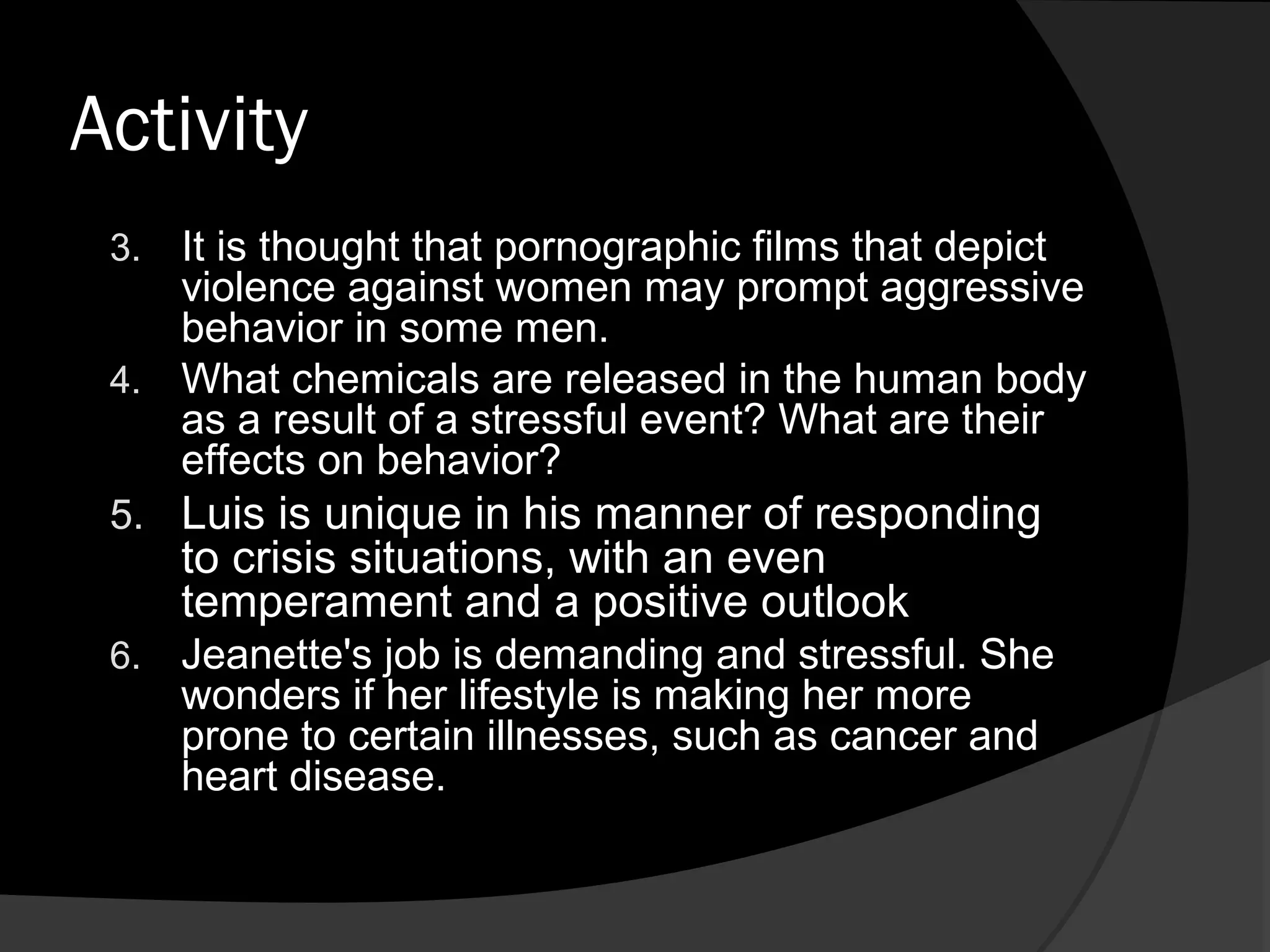 Activity

3. It is thought that pornographic films that depict violence against women may prompt aggressive behavior in some men.
4. What chemicals are released in the human body as a result of a stressful event? What are their effects on behavior?
5. Luis is unique in his manner of responding to crisis situations, with an even temperament and a positive outlook
6. Jeanette's job is demanding and stressful. She wonders if her lifestyle is making her more prone to certain illnesses, such as cancer and heart disease.